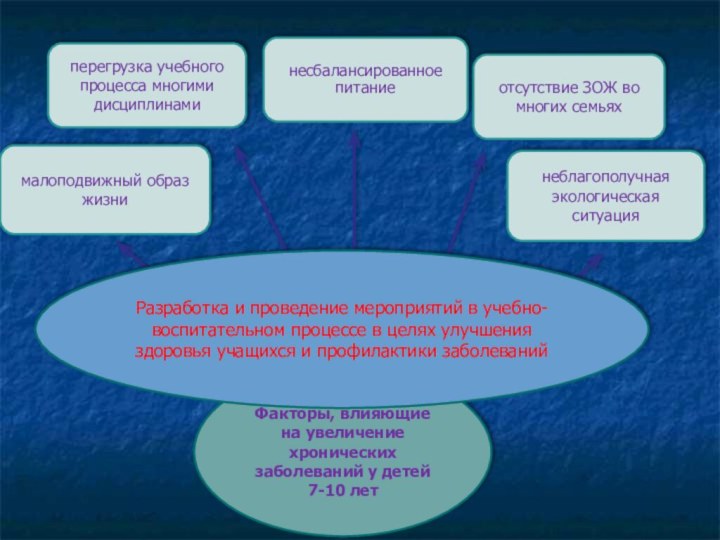 перегрузка учебного процесса многими дисциплинами

несбалансированное питание

отсутствие ЗОЖ во многих семьях

малоподвижный образ жизни

неблагополучная экологическая ситуация

Разработка и проведение мероприятий в учебно-воспитательном процессе в целях улучшения здоровья учащихся и профилактики заболеваний

Факторы, влияющие на увеличение хронических заболеваний у детей 7-10 лет